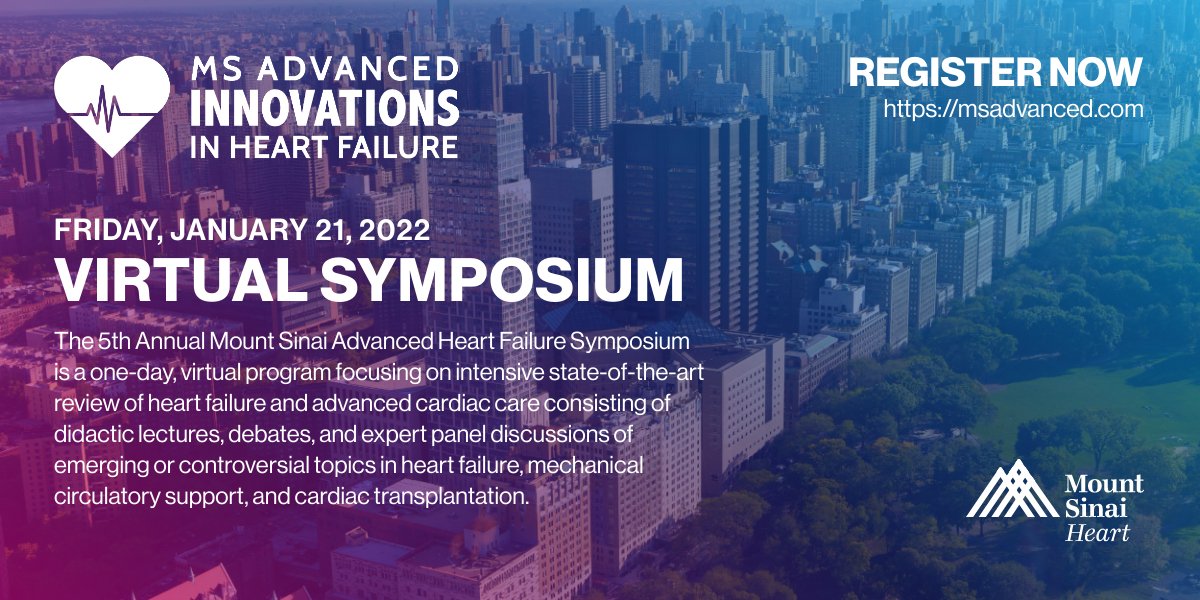 MS ADVANCED
INNOVATIONS
IN HEART FAILURE

REGISTER NOW
https://msadvanced.com

FRIDAY, JANUARY 21, 2022
VIRTUAL SYMPOSIUM

The 5th Annual Mount Sinai Advanced Heart Failure Symposium is a one-day, virtual program focusing on intensive state-of-the-art review of heart failure and advanced cardiac care consisting of didactic lectures, debates, and expert panel discussions of emerging or controversial topics in heart failure, mechanical circulatory support, and cardiac transplantation.

Mount
Sinai
Heart